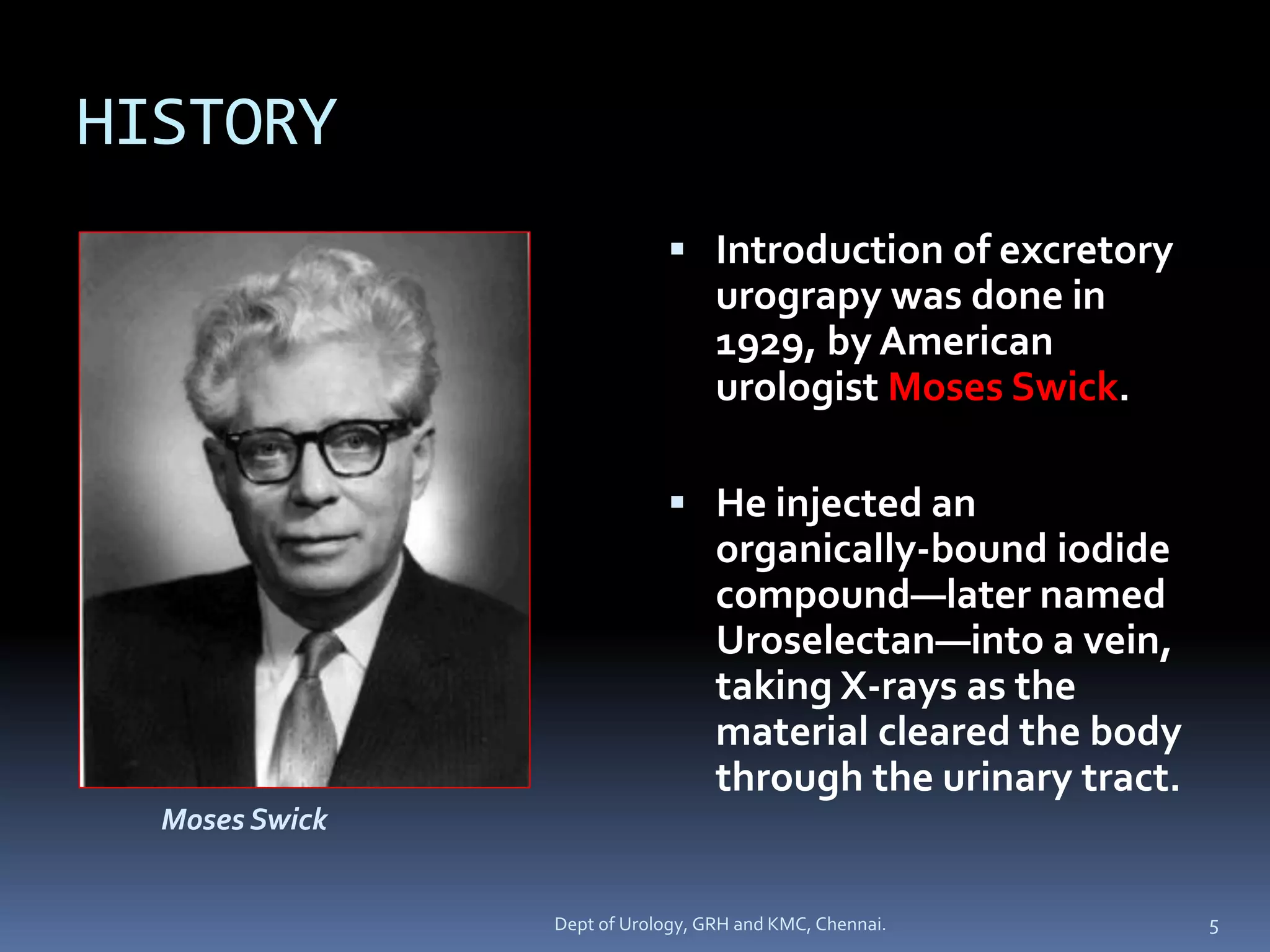 HISTORY

Moses Swick

▪ Introduction of excretory urograpy was done in 1929, by American urologist Moses Swick.

▪ He injected an organically-bound iodide compound—later named Uroselectan—into a vein, taking X-rays as the material cleared the body through the urinary tract.

Dept of Urology, GRH and KMC, Chennai.

5